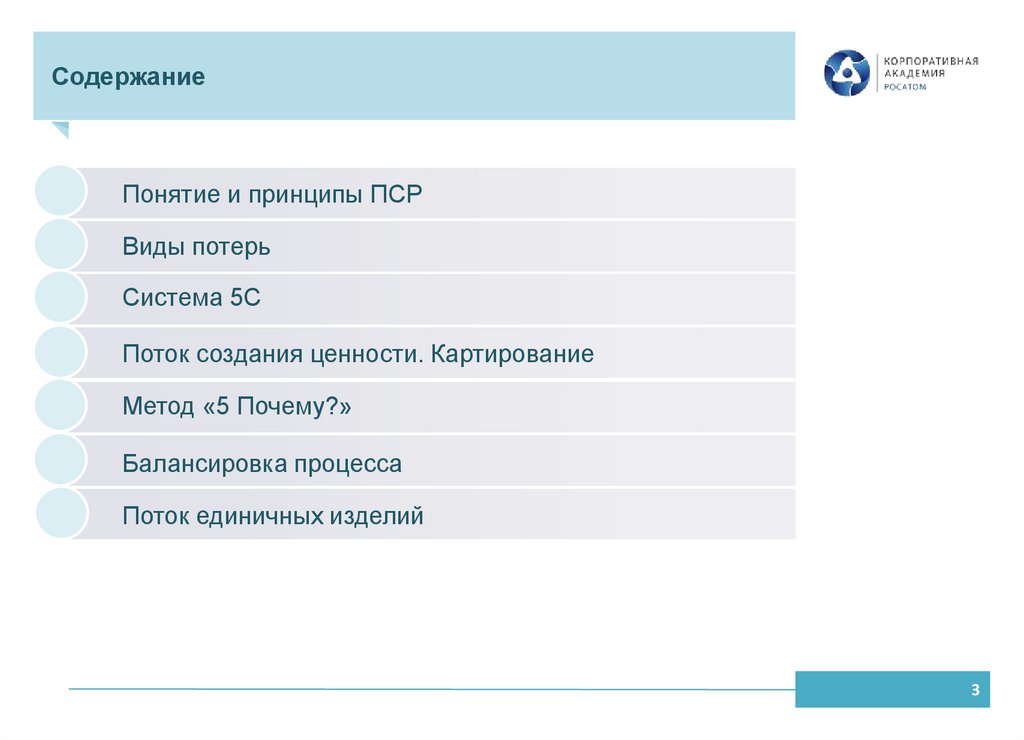 Содержание

КОРПОРАТИВНАЯ АКАДЕМИЯ РОСАТОМ

Понятие и принципы ПСР

Виды потерь

Система 5С

Поток создания ценности. Картирование

Метод «5 Почему?»

Балансировка процесса

Поток единичных изделий

3